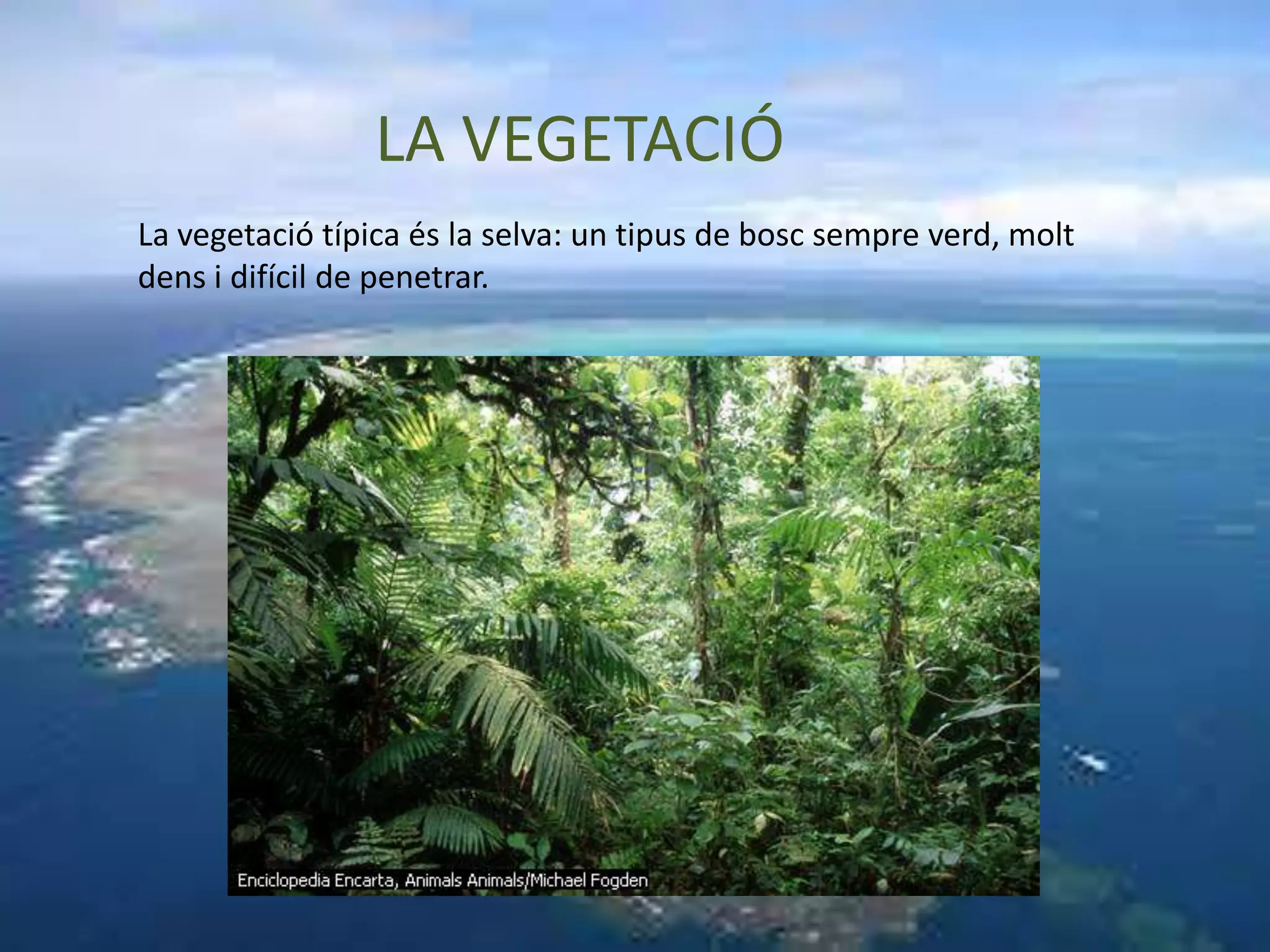 LA VEGETACIÓ

La vegetació típica és la selva: un tipus de bosc sempre verd, molt dens i difícil de penetrar.

Enciclopedia Encarta, Animals Animals/Michael Fogden